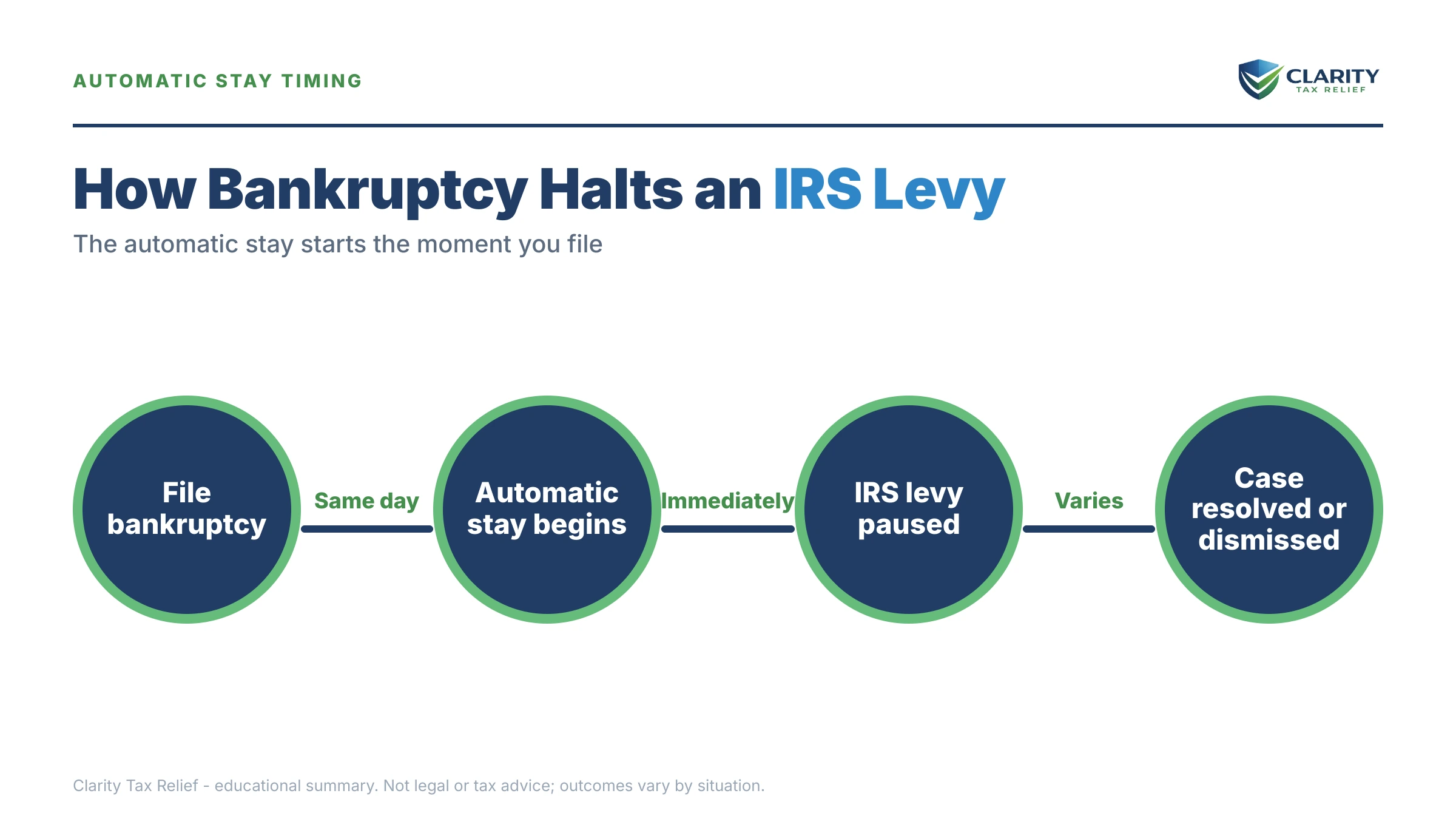 AUTOMATIC STAY TIMING

CLARITY
TAX RELIEF

How Bankruptcy Halts an IRS Levy

The automatic stay starts the moment you file

File bankruptcy

Same day

Automatic stay begins

Immediately

IRS levy paused

Varies

Case resolved or dismissed

Clarity Tax Relief - educational summary. Not legal or tax advice; outcomes vary by situation.